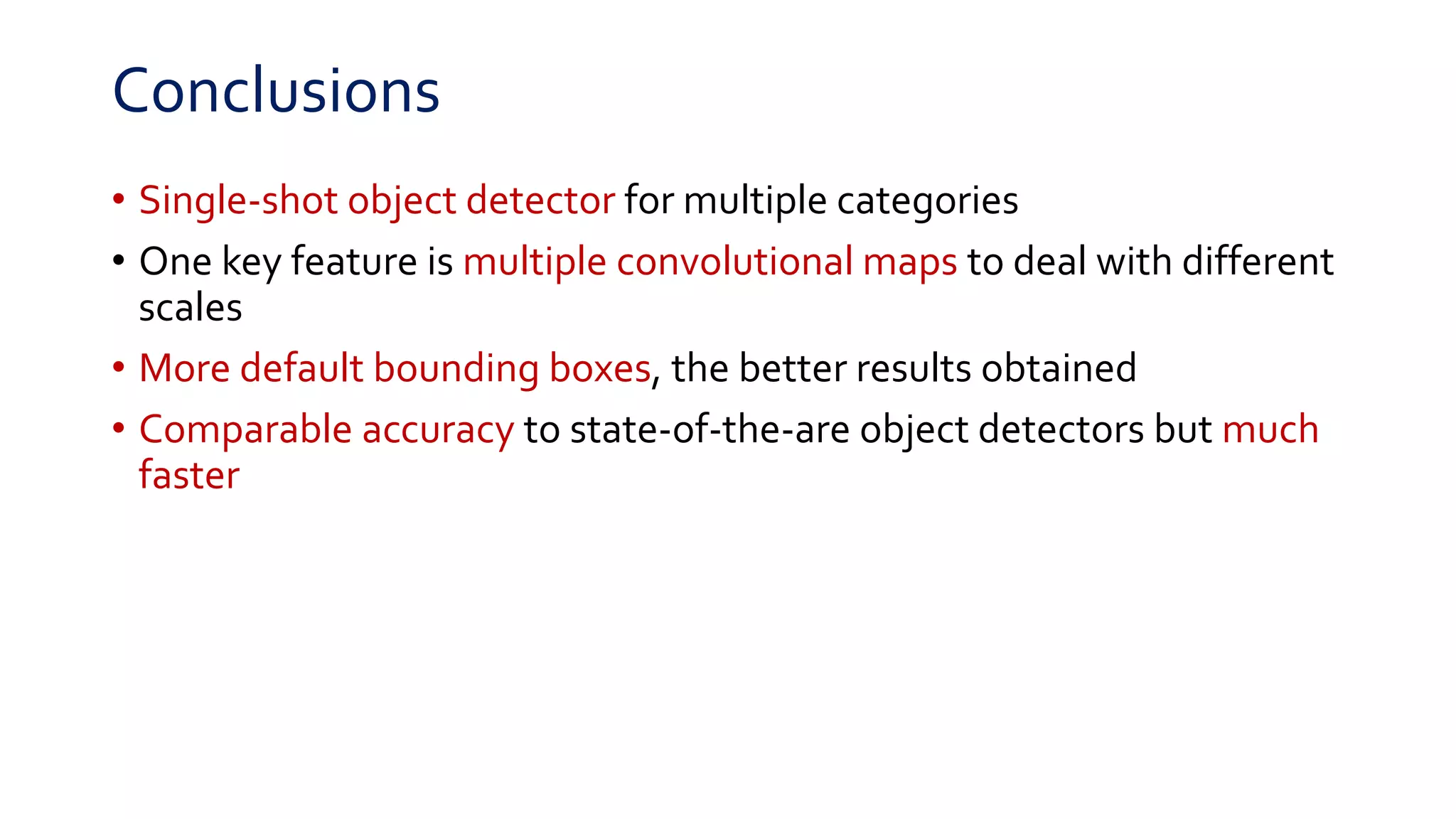 Conclusions

• Single-shot object detector for multiple categories
• One key feature is multiple convolutional maps to deal with different scales
• More default bounding boxes, the better results obtained
• Comparable accuracy to state-of-the-are object detectors but much faster